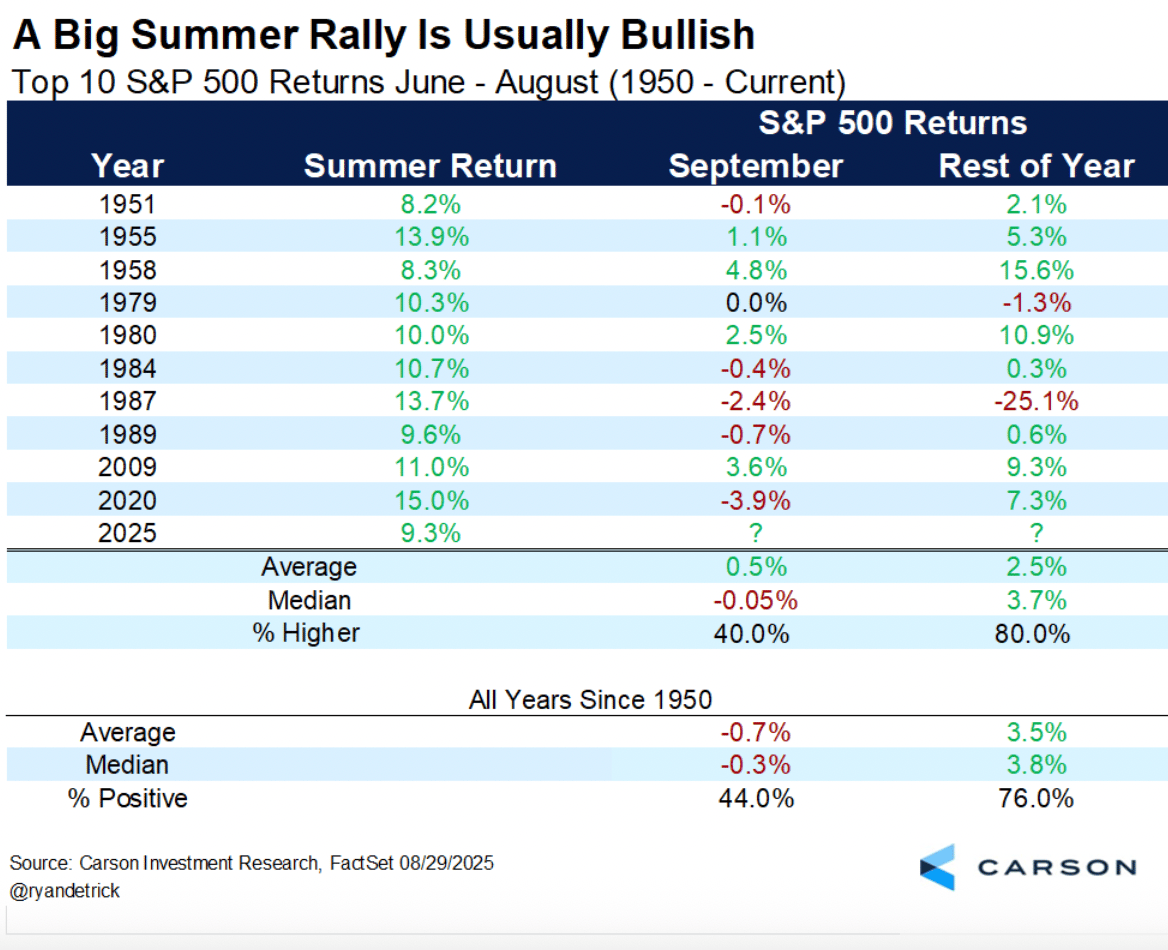 A Big Summer Rally Is Usually Bullish
Top 10 S&P 500 Returns June - August (1950 - Current)

| | | S&P 500 Returns | |
|---|---|---|---|
| Year | Summer Return | September | Rest of Year |
| 1951 | 8.2% | -0.1% | 2.1% |
| 1955 | 13.9% | 1.1% | 5.3% |
| 1958 | 8.3% | 4.8% | 15.6% |
| 1979 | 10.3% | 0.0% | -1.3% |
| 1980 | 10.0% | 2.5% | 10.9% |
| 1984 | 10.7% | -0.4% | 0.3% |
| 1987 | 13.7% | -2.4% | -25.1% |
| 1989 | 9.6% | -0.7% | 0.6% |
| 2009 | 11.0% | 3.6% | 9.3% |
| 2020 | 15.0% | -3.9% | 7.3% |
| 2025 | 9.3% | ? | ? |
| | Average | 0.5% | 2.5% |
| | Median | -0.05% | 3.7% |
| | % Higher | 40.0% | 80.0% |

All Years Since 1950

| | | |
|---|---|---|
| Average | -0.7% | 3.5% |
| Median | -0.3% | 3.8% |
| % Positive | 44.0% | 76.0% |

Source: Carson Investment Research, FactSet 08/29/2025
@ryandetrick

CARSON